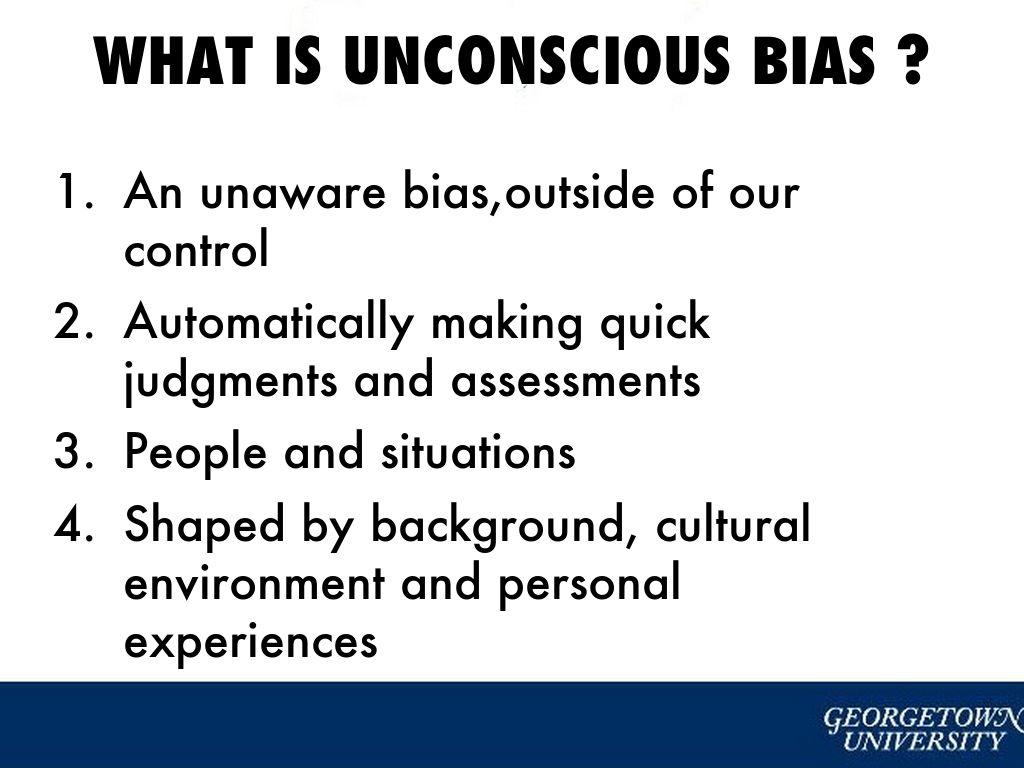 WHAT IS UNCONSCIOUS BIAS ?

1. An unaware bias,outside of our control
2. Automatically making quick judgments and assessments
3. People and situations
4. Shaped by background, cultural environment and personal experiences

GEORGETOWN UNIVERSITY